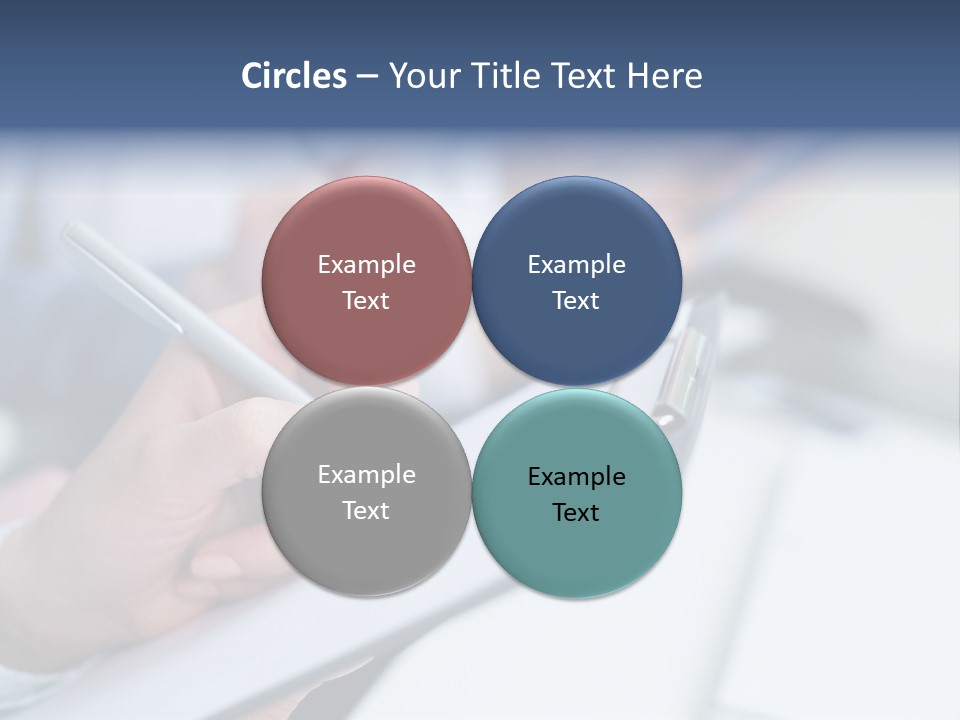 Circles – Your Title Text Here

Example Text

Example Text

Example Text

Example Text